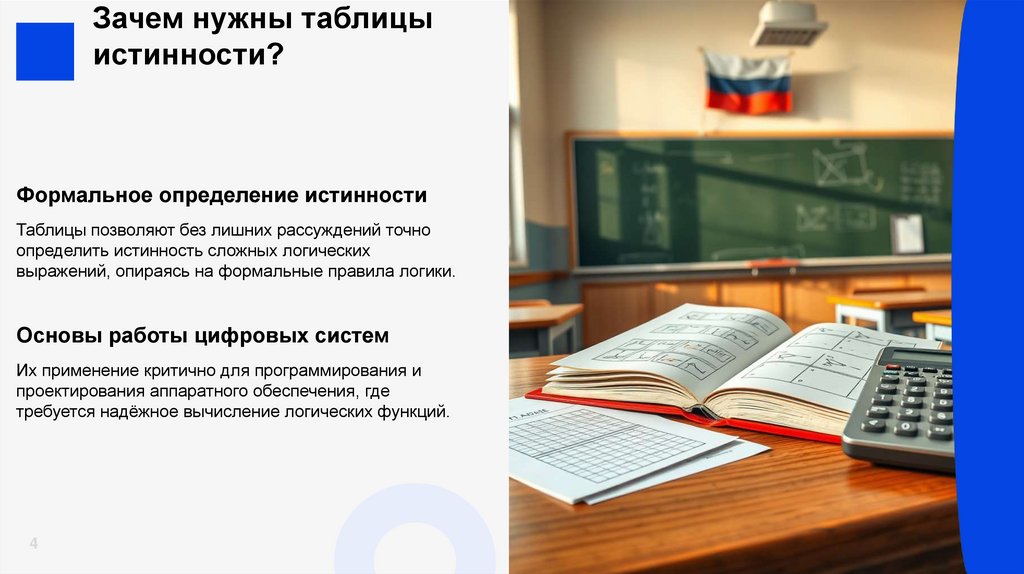 Зачем нужны таблицы истинности?

Формальное определение истинности

Таблицы позволяют без лишних рассуждений точно определить истинность сложных логических выражений, опираясь на формальные правила логики.

Основы работы цифровых систем

Их применение критично для программирования и проектирования аппаратного обеспечения, где требуется надёжное вычисление логических функций.

4